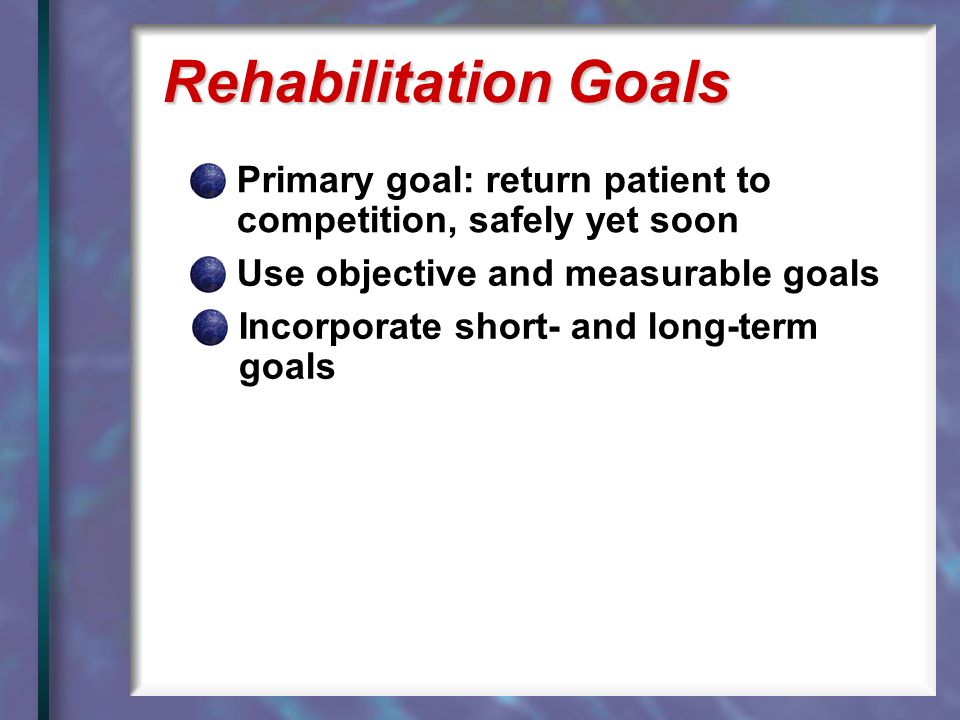 Rehabilitation Goals

Primary goal: return patient to competition, safely yet soon

Use objective and measurable goals

Incorporate short- and long-term goals